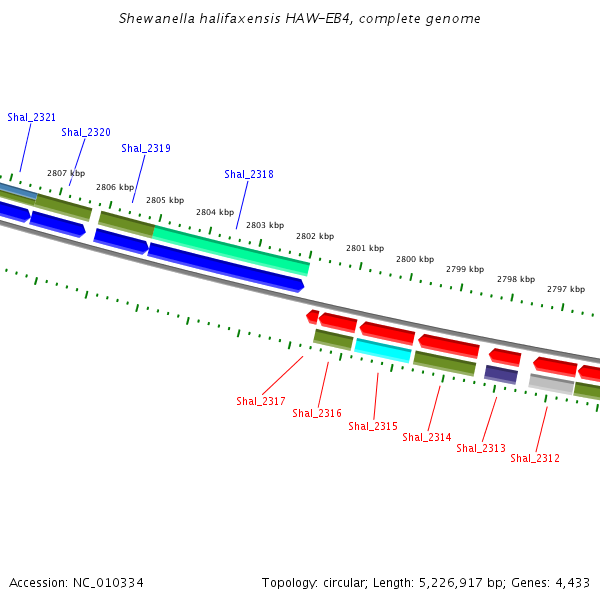 Shewanella halifaxensis HAW-EB4, complete genome

Shal_2321

Shal_2320

Shal_2319

Shal_2318

2807 kbp

2806 kbp

2805 kbp

2804 kbp

2803 kbp

2802 kbp

2801 kbp

2800 kbp

2799 kbp

2798 kbp

2797 kbp

Shal_2317

Shal_2316

Shal_2315

Shal_2314

Shal_2313

Shal_2312

Accession: NC_010334

Topology: circular; Length: 5,226,917 bp; Genes: 4,433